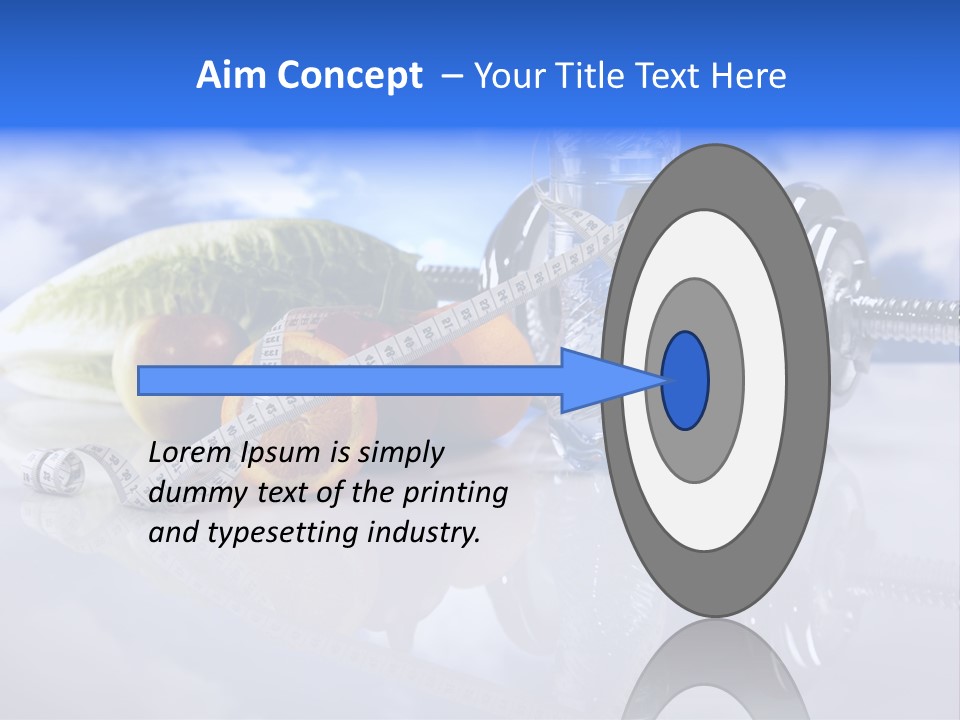 Aim Concept – Your Title Text Here

Lorem Ipsum is simply dummy text of the printing and typesetting industry.